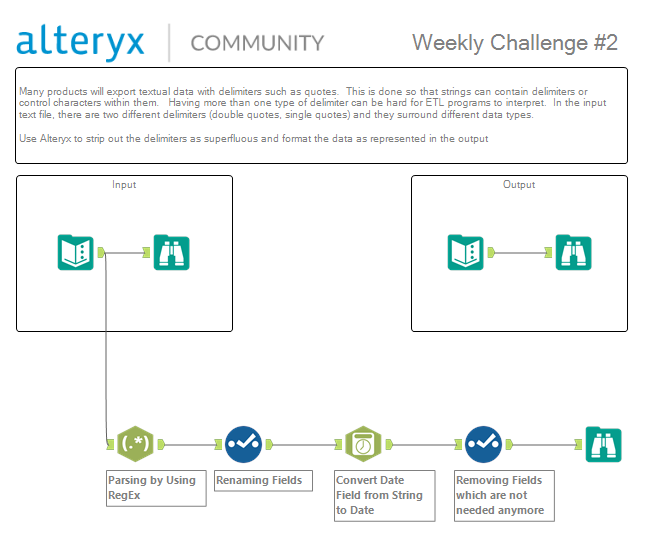 alteryx | COMMUNITY

Weekly Challenge #2

Many products will export textual data with delimiters such as quotes. This is done so that strings can contain delimiters or control characters within them. Having more than one type of delimiter can be hard for ETL programs to interpret. In the input text file, there are two different delimiters (double quotes, single quotes) and they surround different data types.

Use Alteryx to strip out the delimiters as superfluous and format the data as represented in the output

Input

Output

(.*)

Parsing by Using RegEx

Renaming Fields

Convert Date Field from String to Date

Removing Fields which are not needed anymore